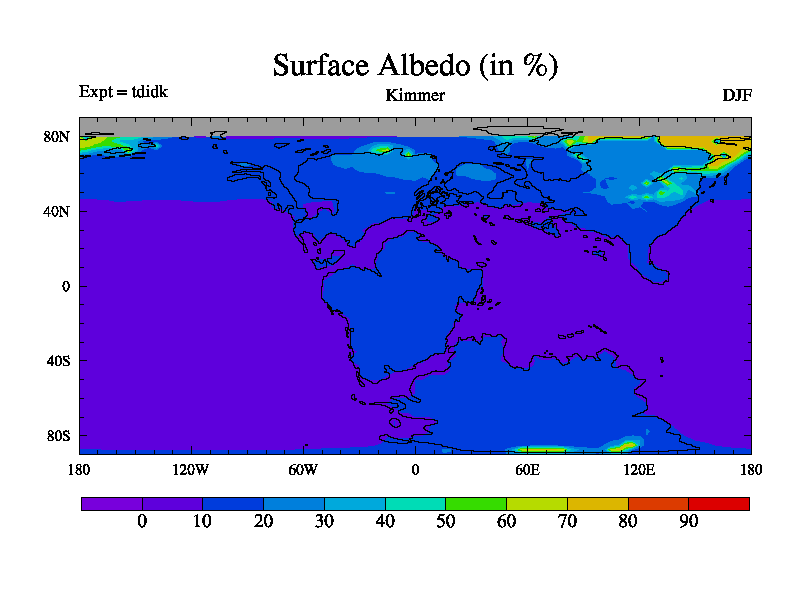 Surface Albedo (in %)

Expt = tdidk

Kimmer

DJF

80N
40N
0
40S
80S

180
120W
60W
0
60E
120E
180

0
10
20
30
40
50
60
70
80
90